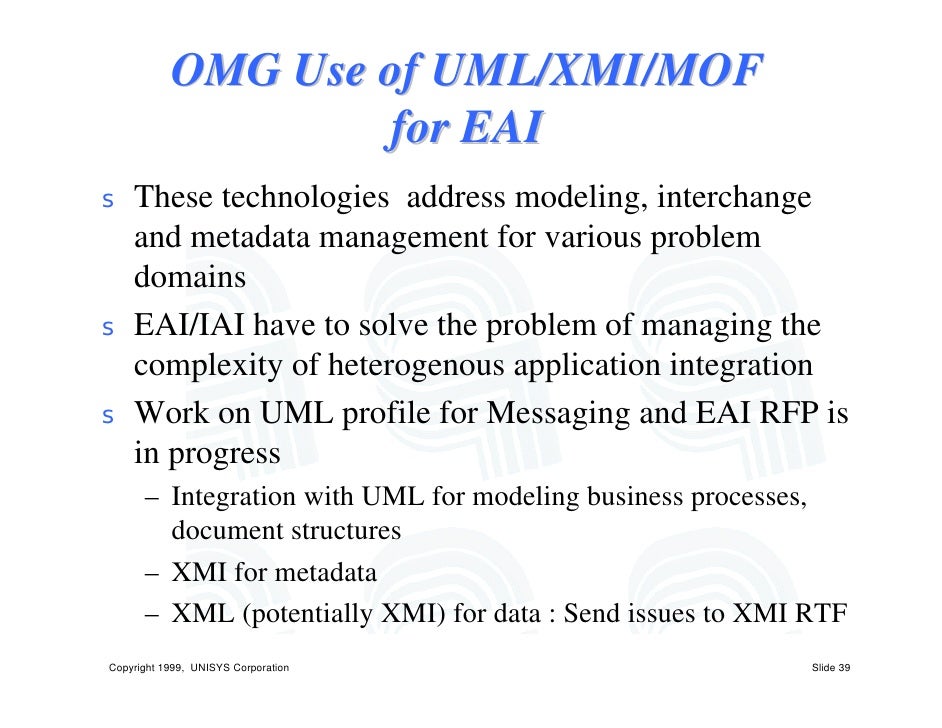 OMG Use of UML/XMI/MOF for EAI

s These technologies address modeling, interchange and metadata management for various problem domains

s EAI/IAI have to solve the problem of managing the complexity of heterogenous application integration

s Work on UML profile for Messaging and EAI RFP is in progress

– Integration with UML for modeling business processes, document structures

– XMI for metadata

– XML (potentially XMI) for data : Send issues to XMI RTF

Copyright 1999, UNISYS Corporation

Slide 39